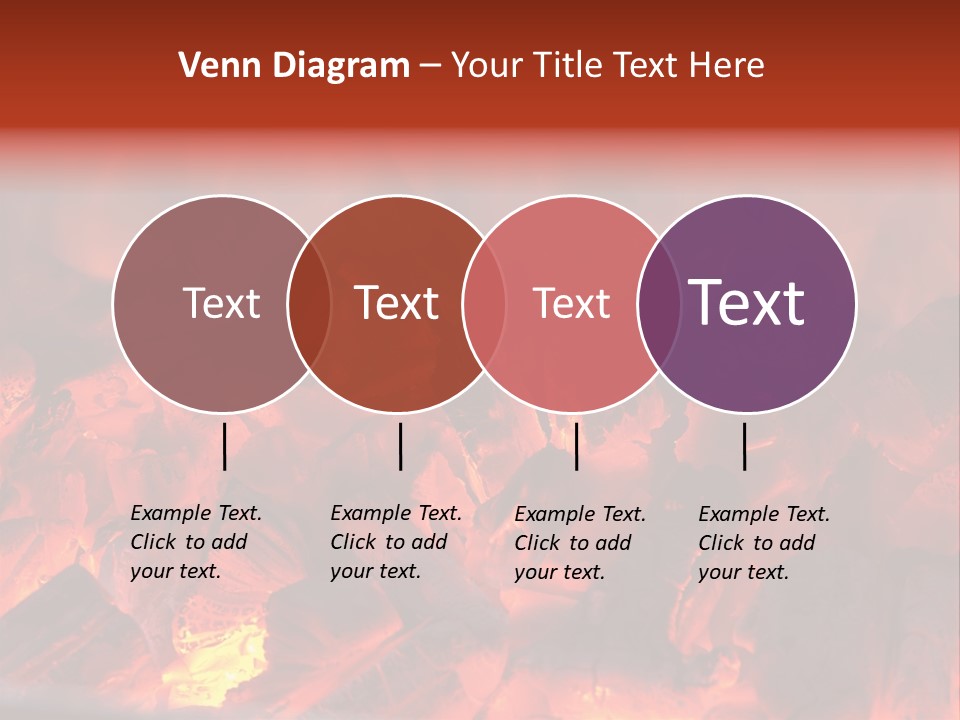 Venn Diagram – Your Title Text Here

Text

Text

Text

Text

Example Text. Click to add your text.

Example Text. Click to add your text.

Example Text. Click to add your text.

Example Text. Click to add your text.